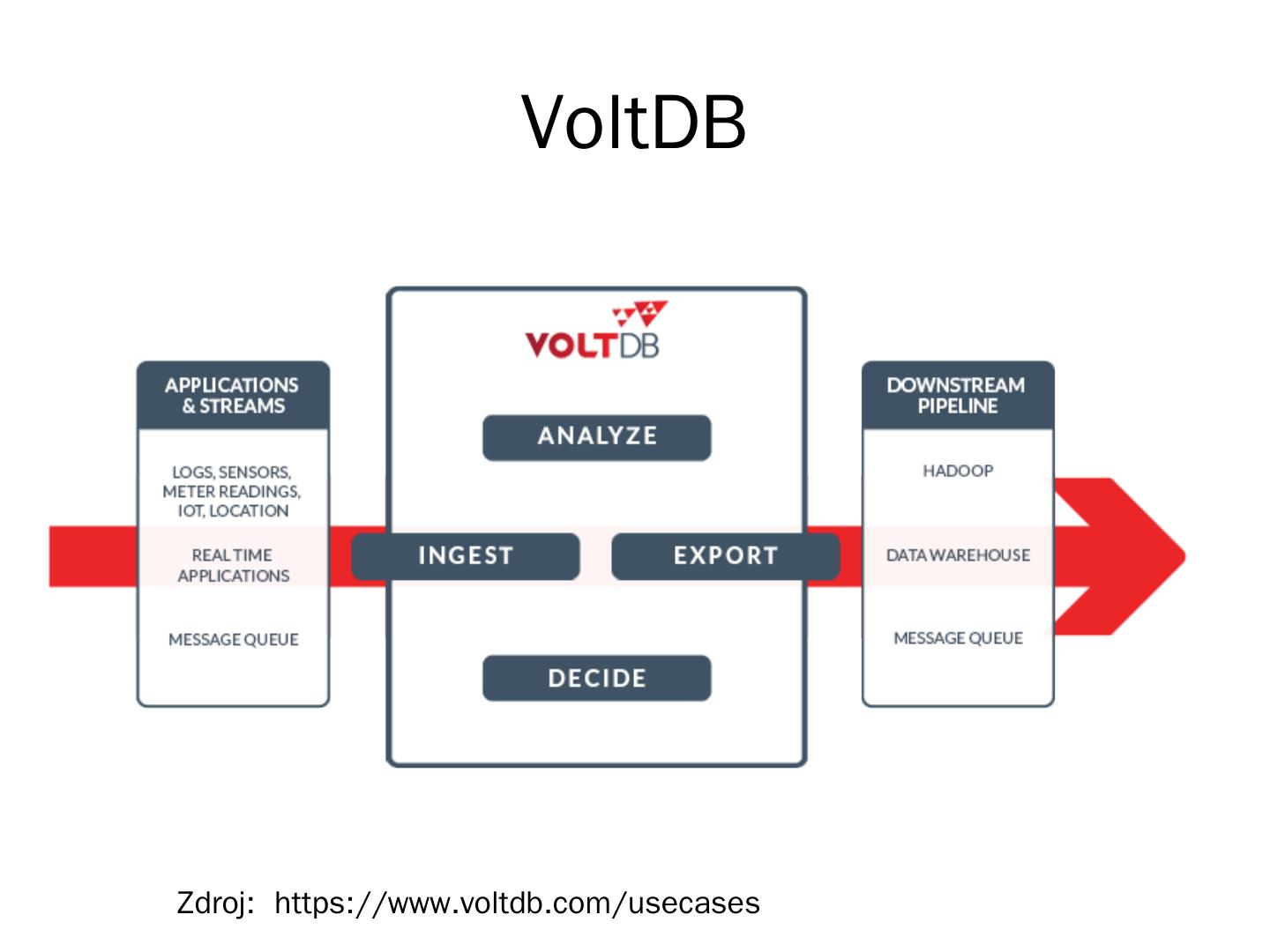 VoltDB

APPLICATIONS & STREAMS

LOGS, SENSORS, METER READINGS, IOT, LOCATION

REAL TIME APPLICATIONS

MESSAGE QUEUE

VOLTDB

ANALYZE

INGEST

EXPORT

DECIDE

DOWNSTREAM PIPELINE

HADOOP

DATA WAREHOUSE

MESSAGE QUEUE

Zdroj: https://www.voltdb.com/usecases